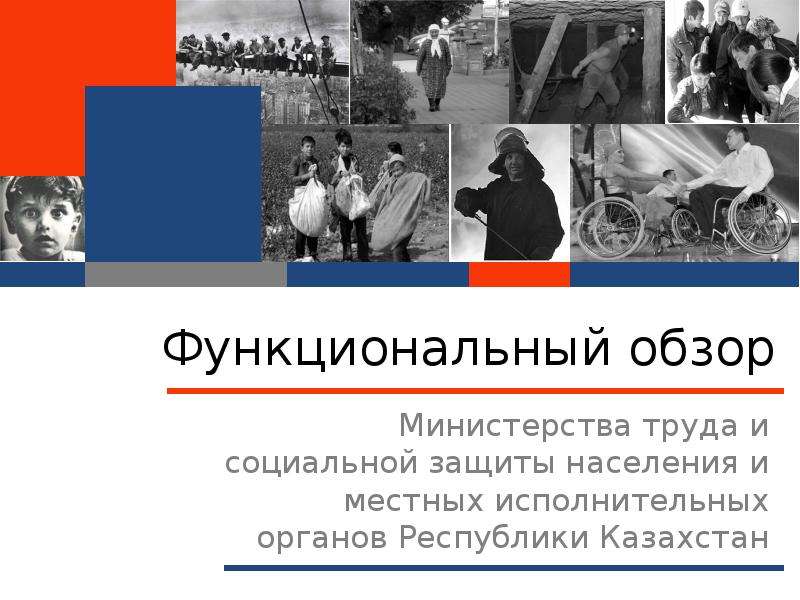 Функциональный обзор

Министерства труда и социальной защиты населения и местных исполнительных органов Республики Казахстан